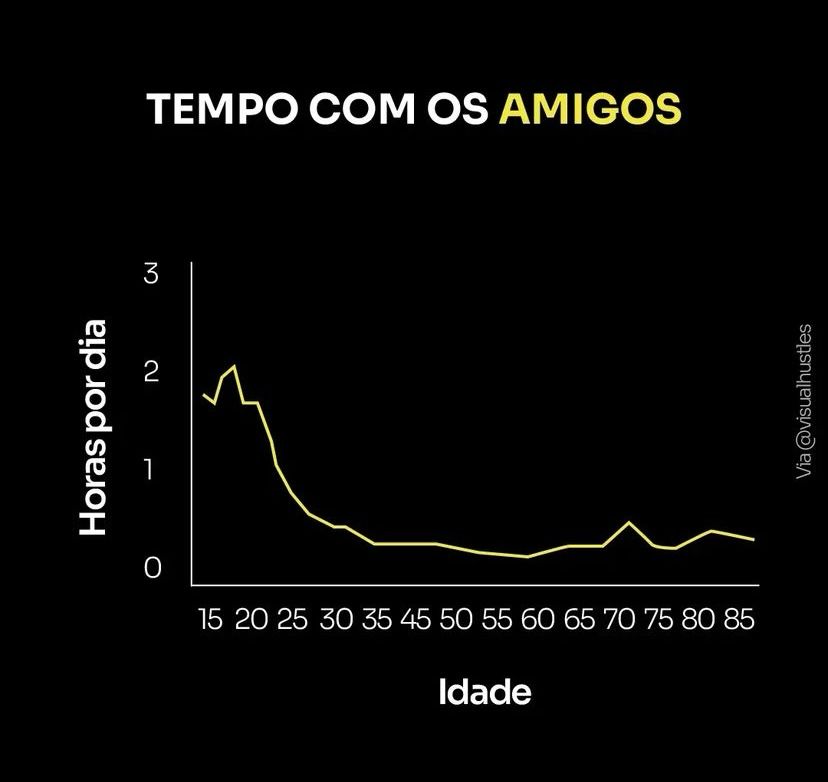 TEMPO COM OS AMIGOS

Horas por dia

3
2
1
0

15 20 25 30 35 45 50 55 60 65 70 75 80 85

Idade

Via @visualhustles